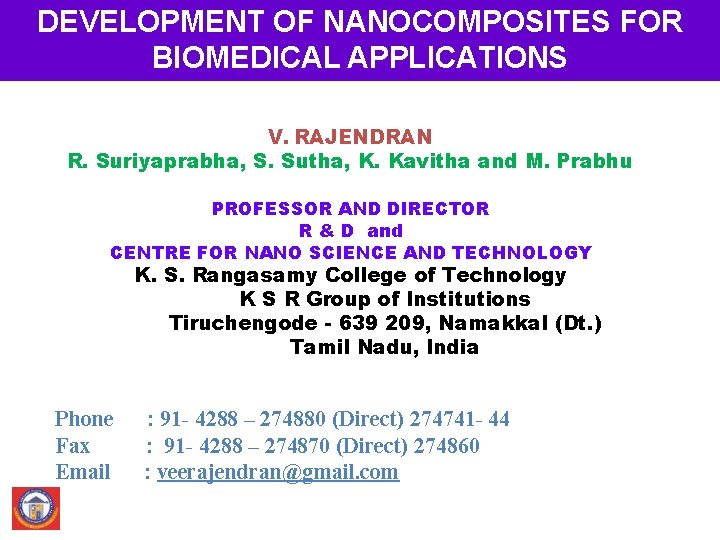 DEVELOPMENT OF NANOCOMPOSITES FOR BIOMEDICAL APPLICATIONS

V. RAJENDRAN
R. Suriyaprabha, S. Sutha, K. Kavitha and M. Prabhu

PROFESSOR AND DIRECTOR
R & D and
CENTRE FOR NANO SCIENCE AND TECHNOLOGY
K. S. Rangasamy College of Technology
K S R Group of Institutions
Tiruchengode - 639 209, Namakkal (Dt.)
Tamil Nadu, India

Phone : 91- 4288 – 274880 (Direct) 274741- 44
Fax : 91- 4288 – 274870 (Direct) 274860
Email : veerajendran@gmail.com